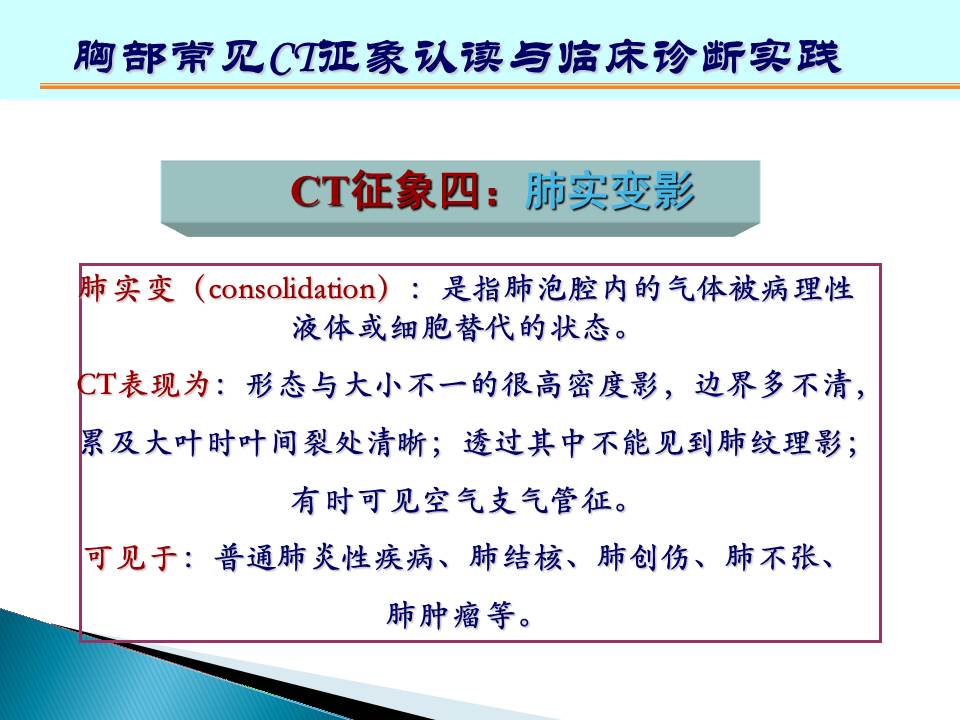 胸部常见CT征象认读与临床诊断实践

CT征象四：肺实变影

肺实变（consolidation）：是指肺泡腔内的气体被病理性液体或细胞替代的状态。

CT表现为：形态与大小不一的很高密度影，边界多不清，累及大叶时叶间裂处清晰；透过其中不能见到肺纹理影；有时可见空气支气管征。

可见于：普通肺炎性疾病、肺结核、肺创伤、肺不张、肺肿瘤等。